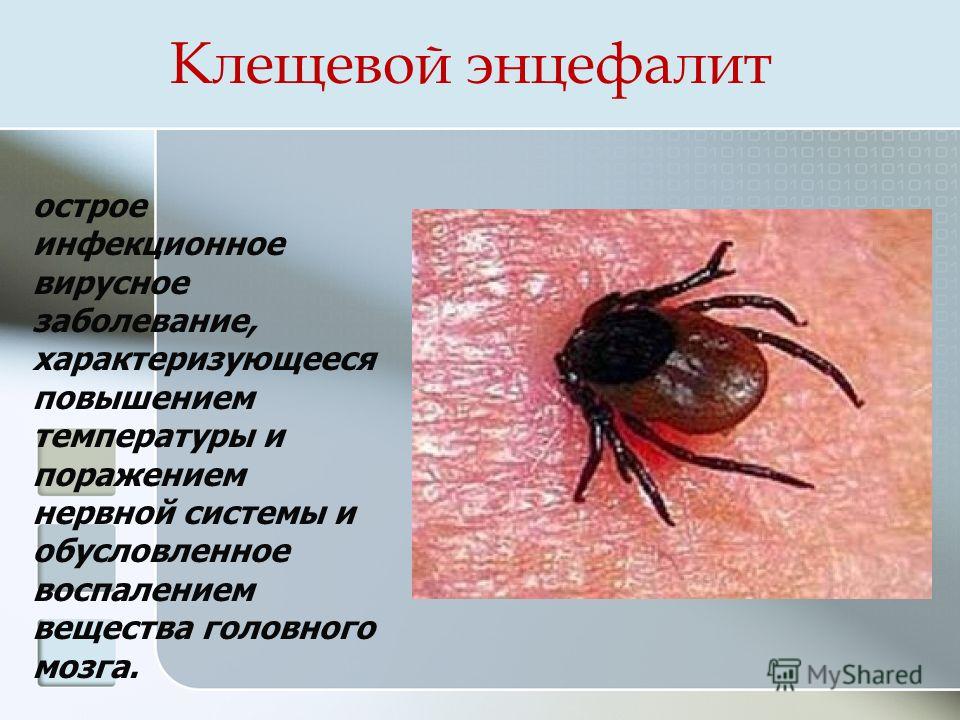 Клещевой энцефалит

острое инфекционное вирусное заболевание, характеризующееся повышением температуры и поражением нервной системы и обусловленное воспалением вещества головного мозга.

MyShared